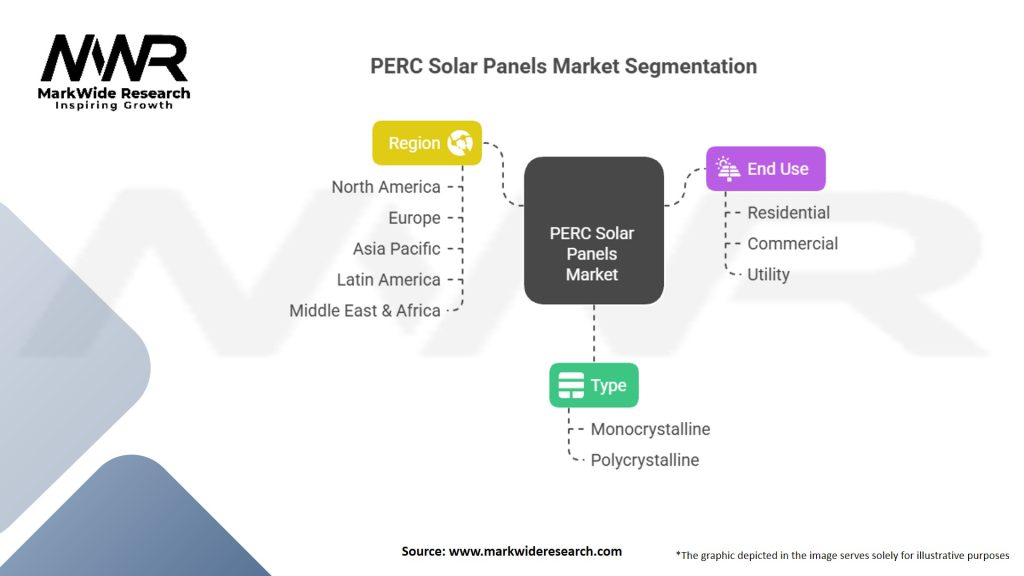 MWR
MarkWide Research
Inspiring Growth

PERC Solar Panels Market Segmentation

Region
North America
Europe
Asia Pacific
Latin America
Middle East & Africa

PERC Solar Panels Market

End Use
Residential
Commercial
Utility

Type
Monocrystalline
Polycrystalline

Source: www.markwideresearch.com

*The graphic depicted in the image serves solely for illustrative purposes